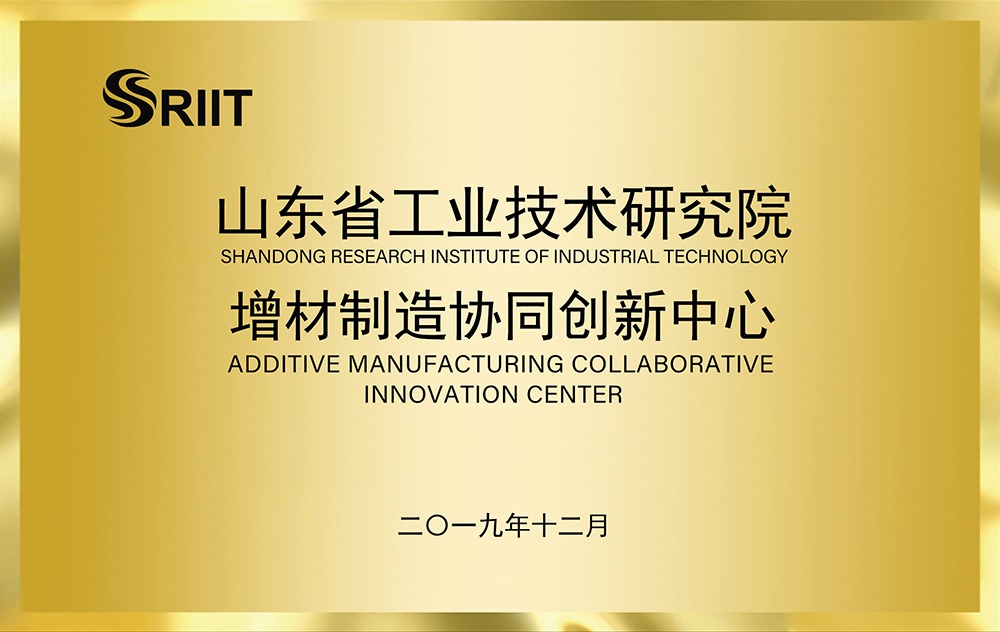 SRIIT

山东省工业技术研究院
SHANDONG RESEARCH INSTITUTE OF INDUSTRIAL TECHNOLOGY

增材制造协同创新中心
ADDITIVE MANUFACTURING COLLABORATIVE INNOVATION CENTER

二〇一九年十二月